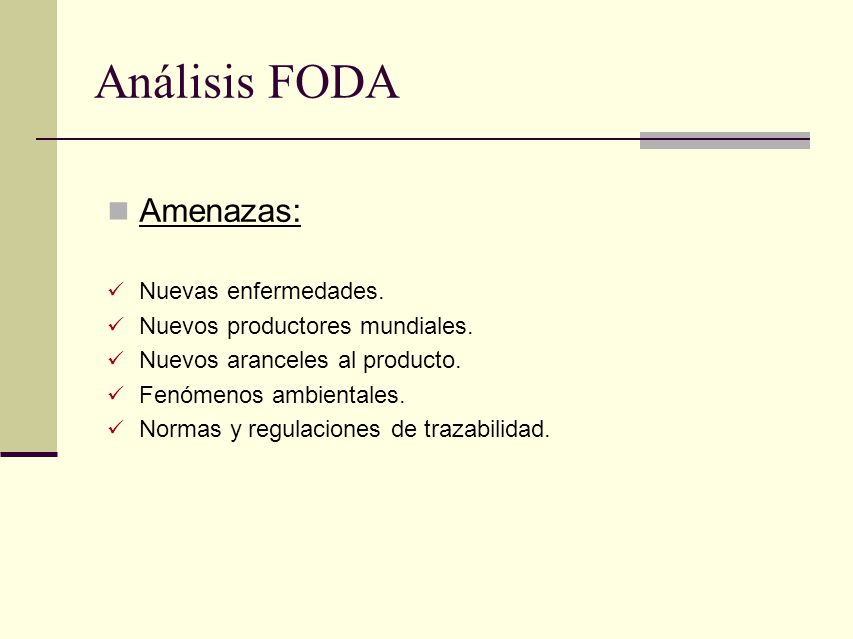 Análisis FODA

Amenazas:

Nuevas enfermedades.
Nuevos productores mundiales.
Nuevos aranceles al producto.
Fenómenos ambientales.
Normas y regulaciones de trazabilidad.